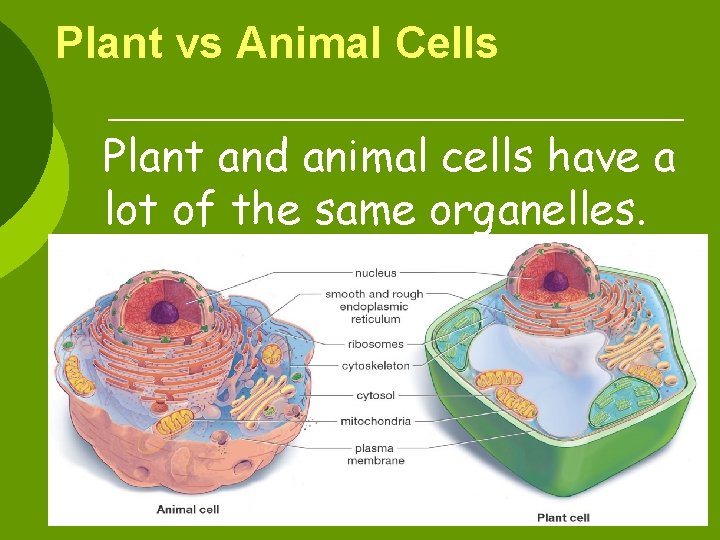 Plant vs Animal Cells

Plant and animal cells have a lot of the same organelles.

nucleus
smooth and rough endoplasmic reticulum
ribosomes
cytoskeleton
cytosol
mitochondria
plasma membrane

Animal cell

Plant cell